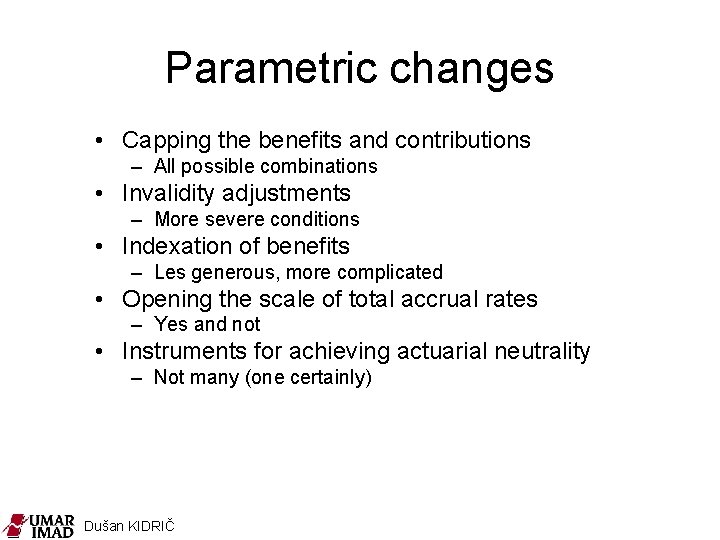 Parametric changes

• Capping the benefits and contributions
– All possible combinations
• Invalidity adjustments
– More severe conditions
• Indexation of benefits
– Les generous, more complicated
• Opening the scale of total accrual rates
– Yes and not
• Instruments for achieving actuarial neutrality
– Not many (one certainly)

UMAR IMAD Dušan KIDRIČ